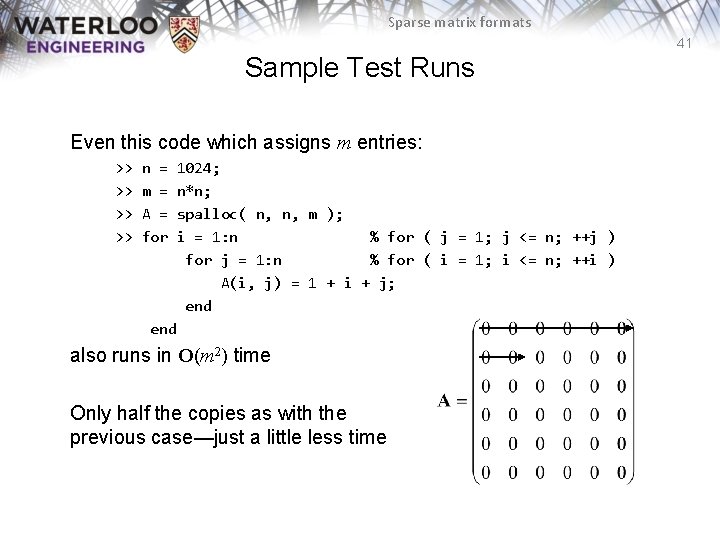 WATERLOO
ENGINEERING

Sparse matrix formats

41

Sample Test Runs

Even this code which assigns $m$ entries:

>> n = 1024;
>> m = n*n;
>> A = spalloc( n, n, m );
>> for i = 1:n % for ( j = 1; j <= n; ++j )
for j = 1:n % for ( i = 1; i <= n; ++i )
A(i, j) = 1 + i + j;
end
end

also runs in $\mathbf{O}(m^2)$ time

Only half the copies as with the previous case—just a little less time

$\mathbf{A} = \begin{pmatrix} 0 & 0 & 0 & 0 & 0 & 0 \\ 0 & 0 & 0 & 0 & 0 & 0 \\ 0 & 0 & 0 & 0 & 0 & 0 \\ 0 & 0 & 0 & 0 & 0 & 0 \\ 0 & 0 & 0 & 0 & 0 & 0 \\ 0 & 0 & 0 & 0 & 0 & 0 \end{pmatrix}$